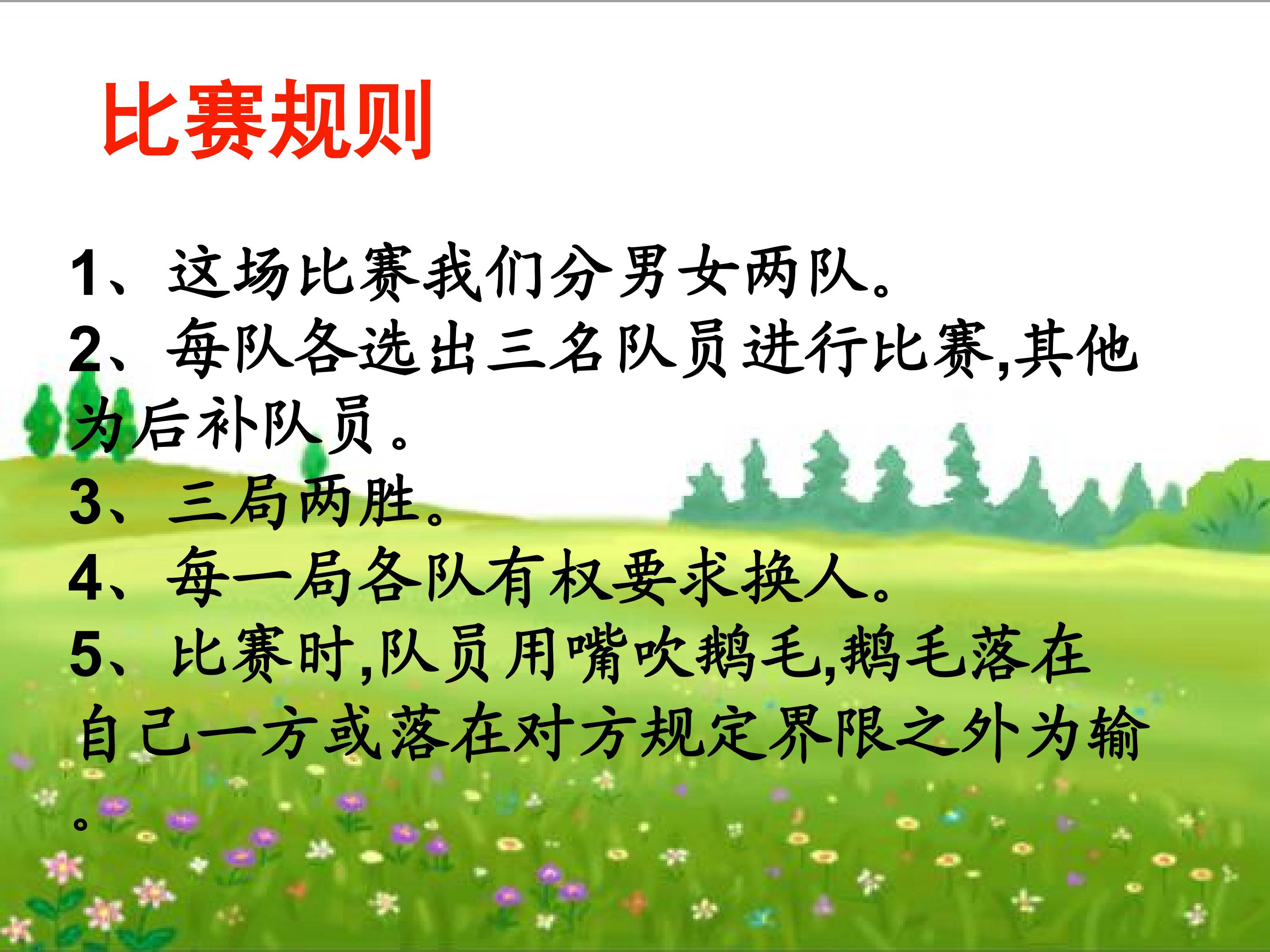 比赛规则

1、这场比赛我们分男女两队。
2、每队各选出三名队员进行比赛,其他为后补队员。
3、三局两胜。
4、每一局各队有权要求换人。
5、比赛时,队员用嘴吹鹅毛,鹅毛落在自己一方或落在对方规定界限之外为输。